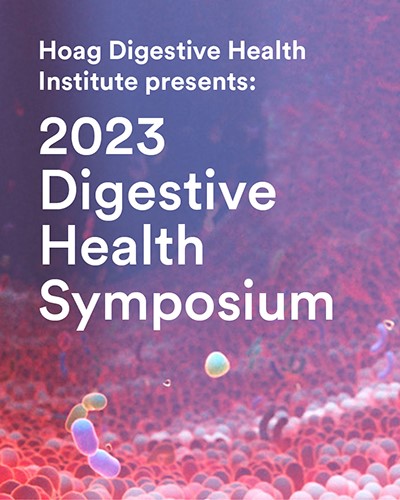 Hoag Digestive Health Institute presents:

2023 Digestive Health Symposium